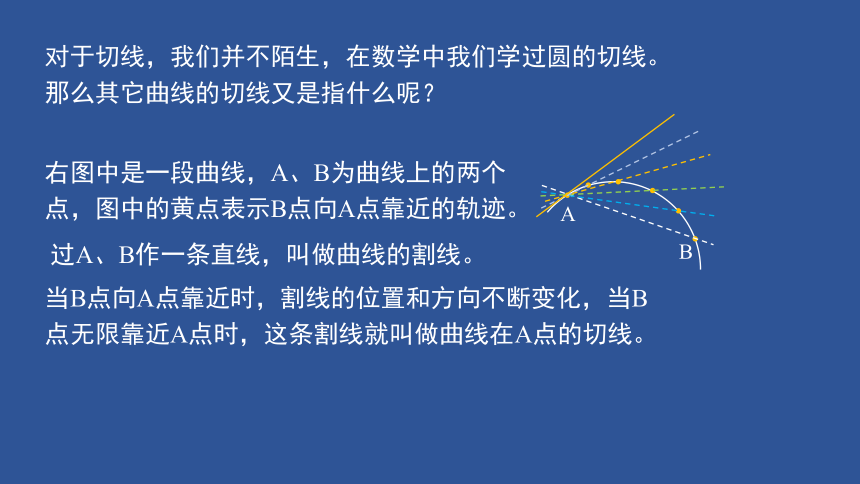 对于切线，我们并不陌生，在数学中我们学过圆的切线。那么其它曲线的切线又是指什么呢？

右图中是一段曲线，A、B为曲线上的两个点，图中的黄点表示B点向A点靠近的轨迹。

A

B

过A、B作一条直线，叫做曲线的割线。

当B点向A点靠近时，割线的位置和方向不断变化，当B点无限靠近A点时，这条割线就叫做曲线在A点的切线。